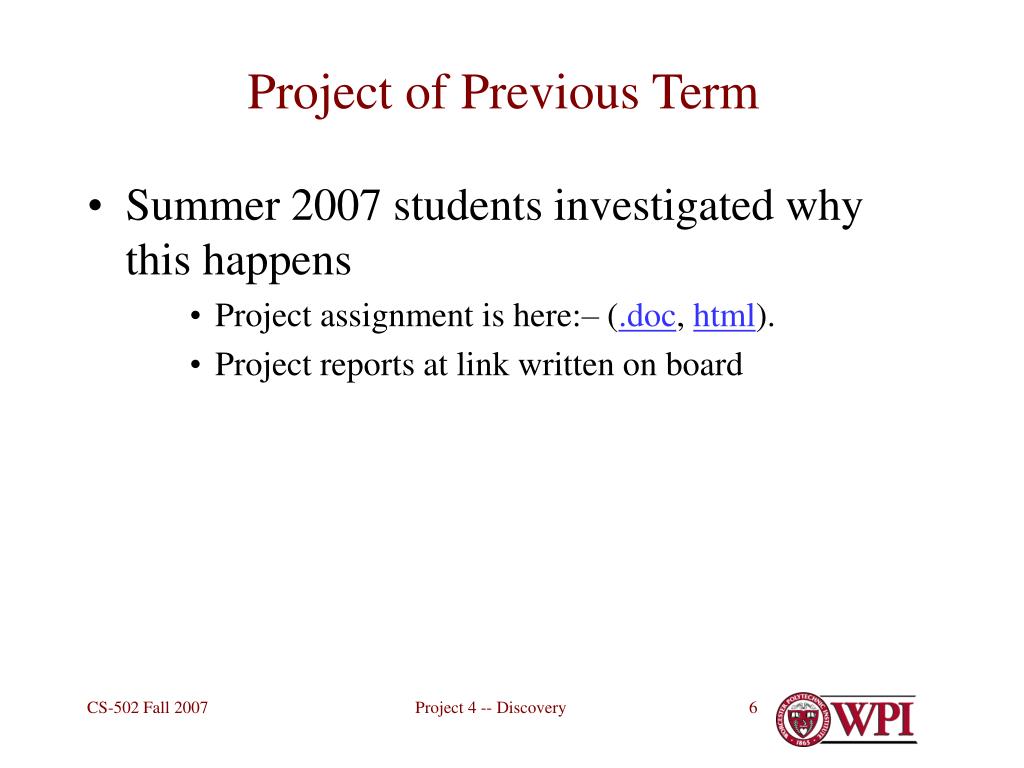 Project of Previous Term

• Summer 2007 students investigated why this happens
  • Project assignment is here:– (.doc, html).
  • Project reports at link written on board

CS-502 Fall 2007

Project 4 -- Discovery

6

WORCESTER POLYTECHNIC INSTITUTE 1865

WPI